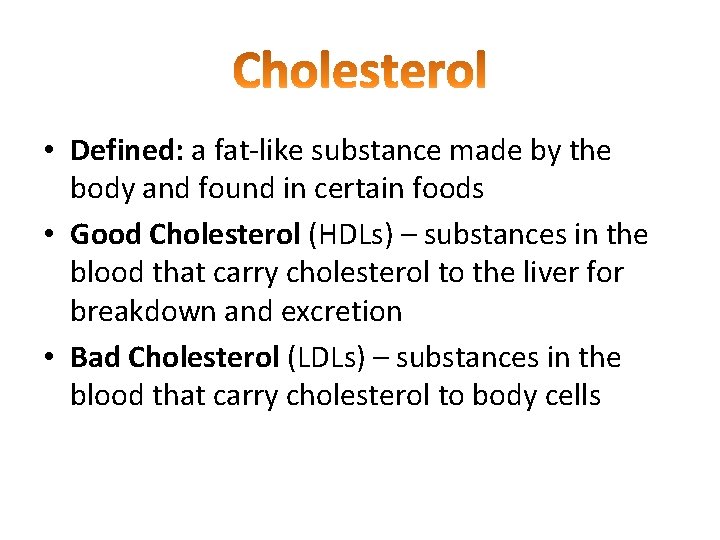 Cholesterol

• Defined: a fat-like substance made by the body and found in certain foods

• Good Cholesterol (HDLs) – substances in the blood that carry cholesterol to the liver for breakdown and excretion

• Bad Cholesterol (LDLs) – substances in the blood that carry cholesterol to body cells